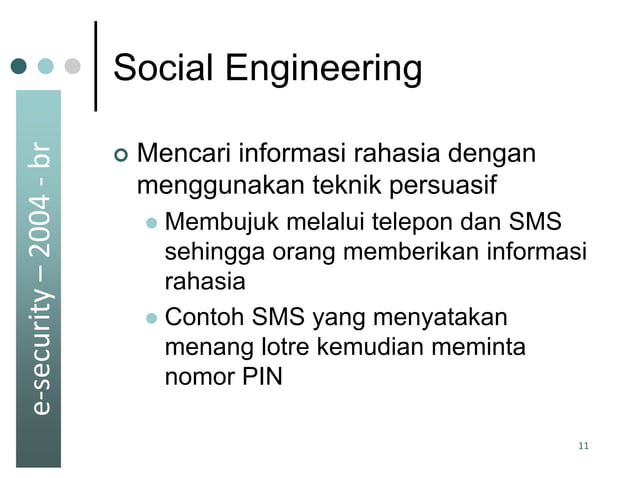 e-security – 2004 - br

Social Engineering

Mencari informasi rahasia dengan menggunakan teknik persuasif

Membujuk melalui telepon dan SMS sehingga orang memberikan informasi rahasia

Contoh SMS yang menyatakan menang lotre kemudian meminta nomor PIN

11